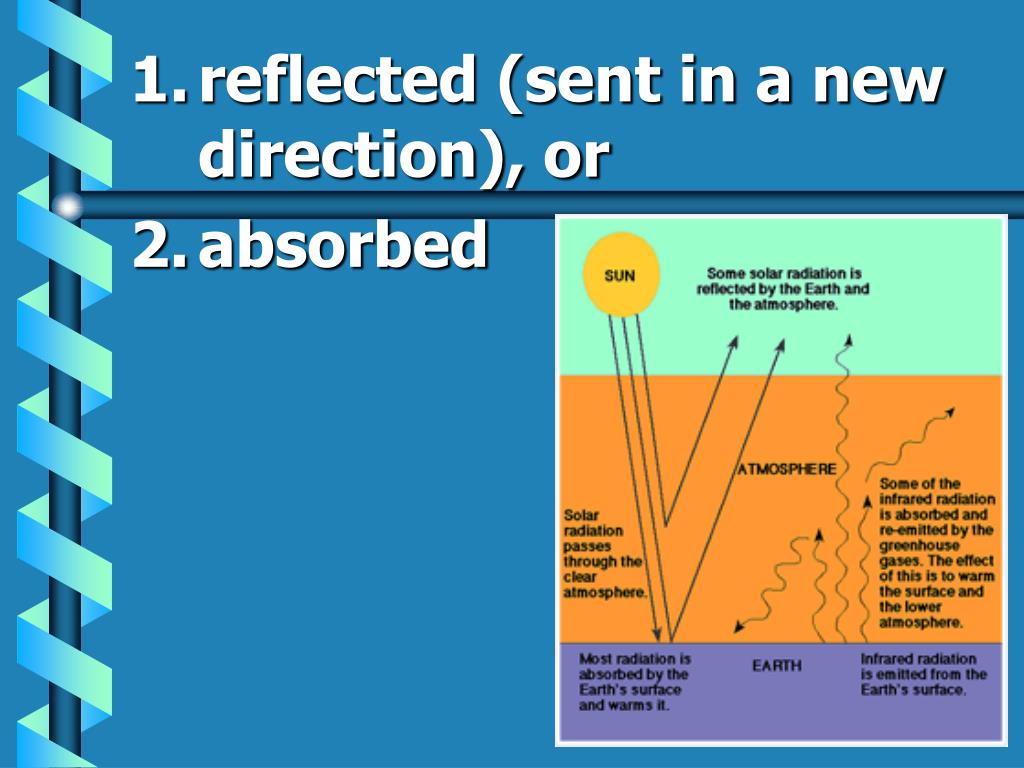 1. reflected (sent in a new direction), or
2. absorbed

SUN

Some solar radiation is reflected by the Earth and the atmosphere.

ATMOSPHERE

Solar radiation passes through the clear atmosphere.

Some of the infrared radiation is absorbed and re-emitted by the greenhouse gases. The effect of this is to warm the surface and the lower atmosphere.

Most radiation is absorbed by the Earth's surface and warms it.

EARTH

Infrared radiation is emitted from the Earth's surface.